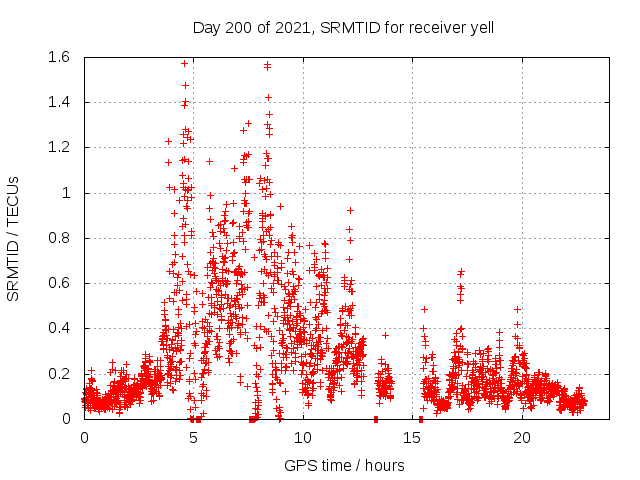 Day 200 of 2021, SRMTID for receiver yell

SRMTID / TECUs

1.6
1.4
1.2
1
0.8
0.6
0.4
0.2
0

0
5
10
15
20

GPS time / hours